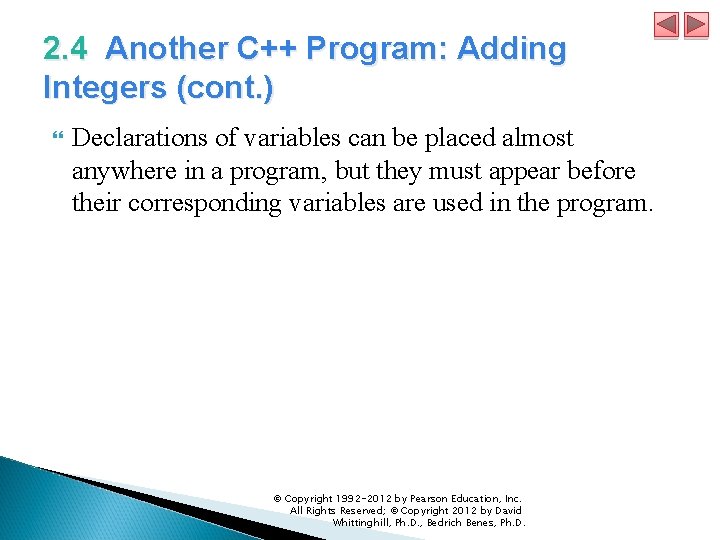 2.4 Another C++ Program: Adding Integers (cont.)

Declarations of variables can be placed almost anywhere in a program, but they must appear before their corresponding variables are used in the program.

© Copyright 1992-2012 by Pearson Education, Inc. All Rights Reserved; © Copyright 2012 by David Whittinghill, Ph.D., Bedrich Benes, Ph.D.